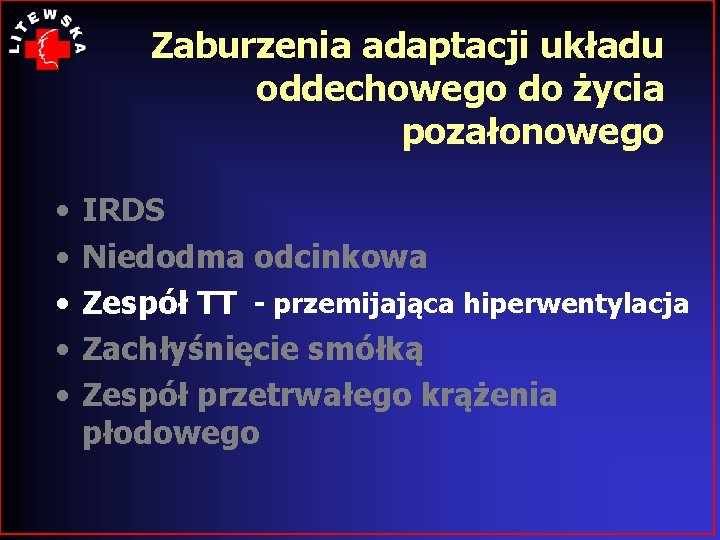 LITEWSKA

Zaburzenia adaptacji układu oddechowego do życia pozałonowego

• IRDS
• Niedodma odcinkowa
• Zespół TT - przemijająca hiperwentylacja
• Zachłyśnięcie smółką
• Zespół przetrwałego krążenia płodowego